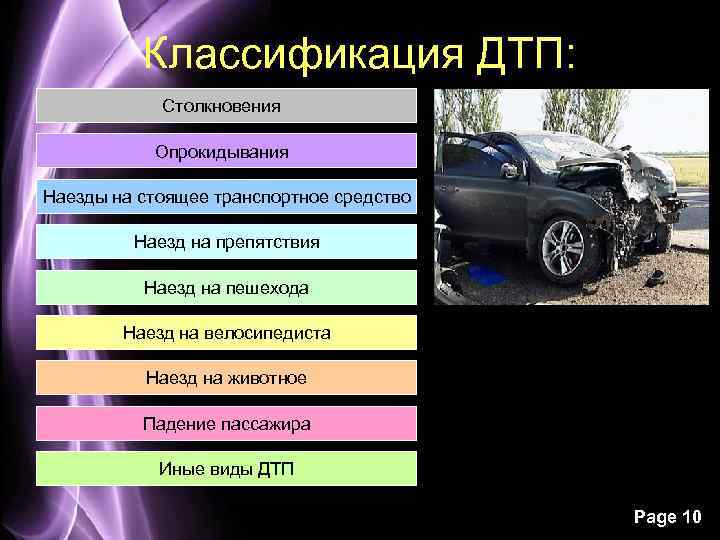 Классификация ДТП:

Столкновения

Опрокидывания

Наезды на стоящее транспортное средство

Наезд на препятствия

Наезд на пешехода

Наезд на велосипедиста

Наезд на животное

Падение пассажира

Иные виды ДТП

Page 10